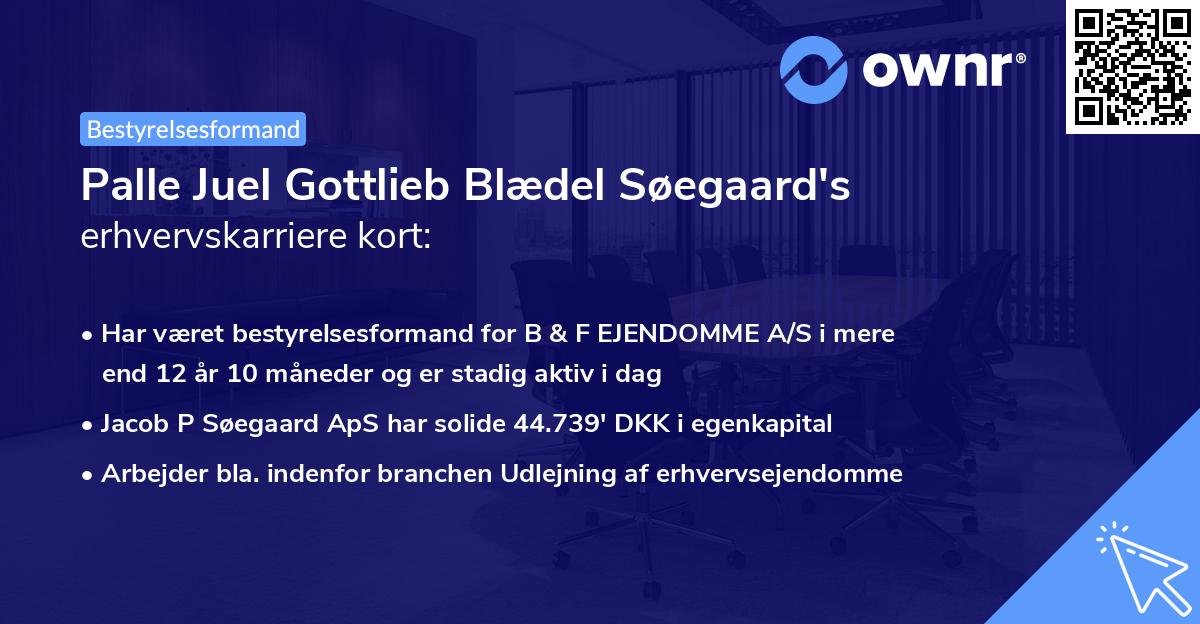 ownr®

Bestyrelsesformand

Palle Juel Gottlieb Blædel Søegaard's erhvervskarriere kort:

• Har været bestyrelsesformand for B & F EJENDOMME A/S i mere end 12 år 10 måneder og er stadig aktiv i dag

• Jacob P Søegaard ApS har solide 44.739' DKK i egenkapital

• Arbejder bla. indenfor branchen Udlejning af erhvervsejendomme